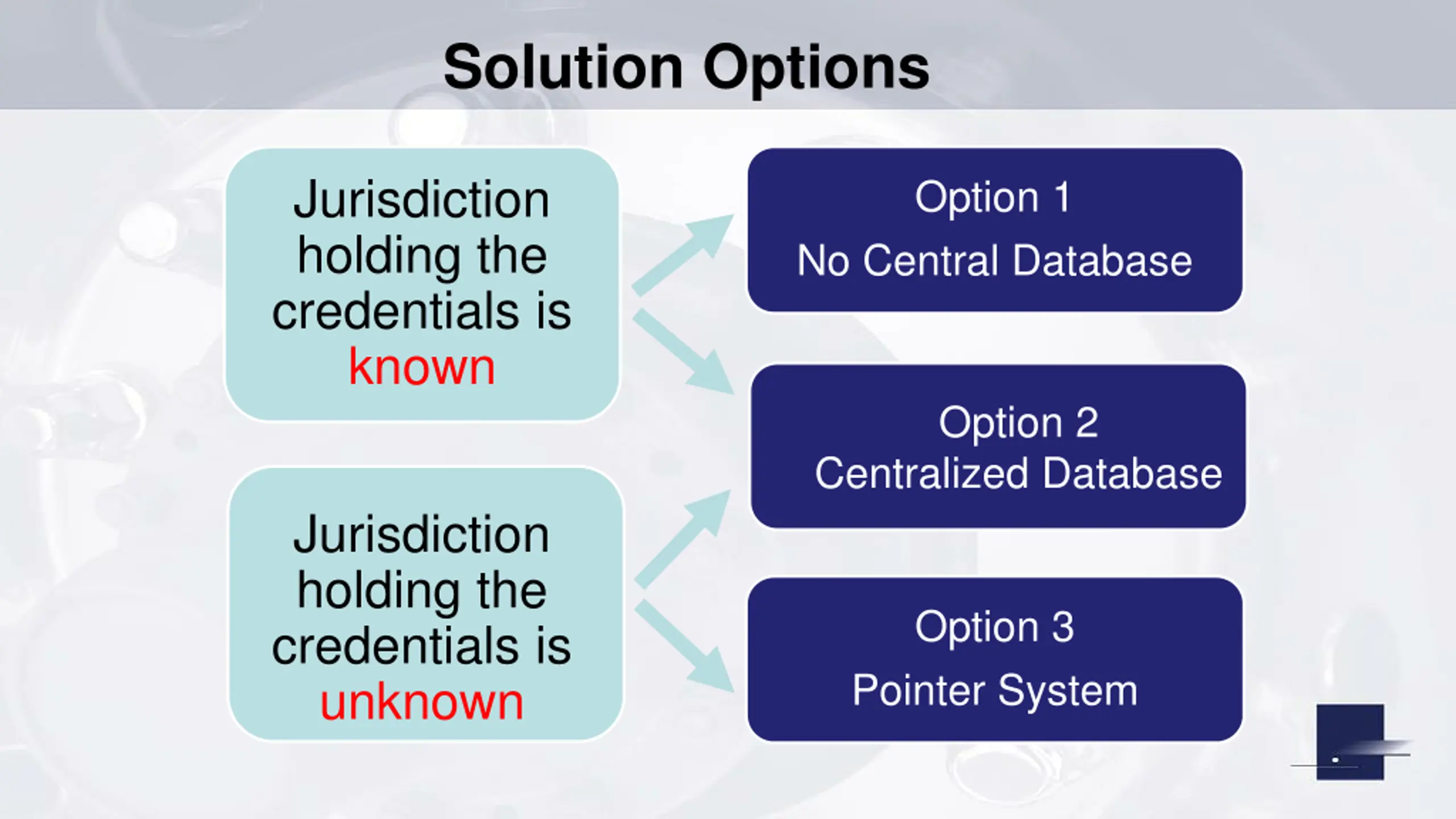 Solution Options

Jurisdiction holding the credentials is known

Jurisdiction holding the credentials is unknown

Option 1
No Central Database

Option 2
Centralized Database

Option 3
Pointer System